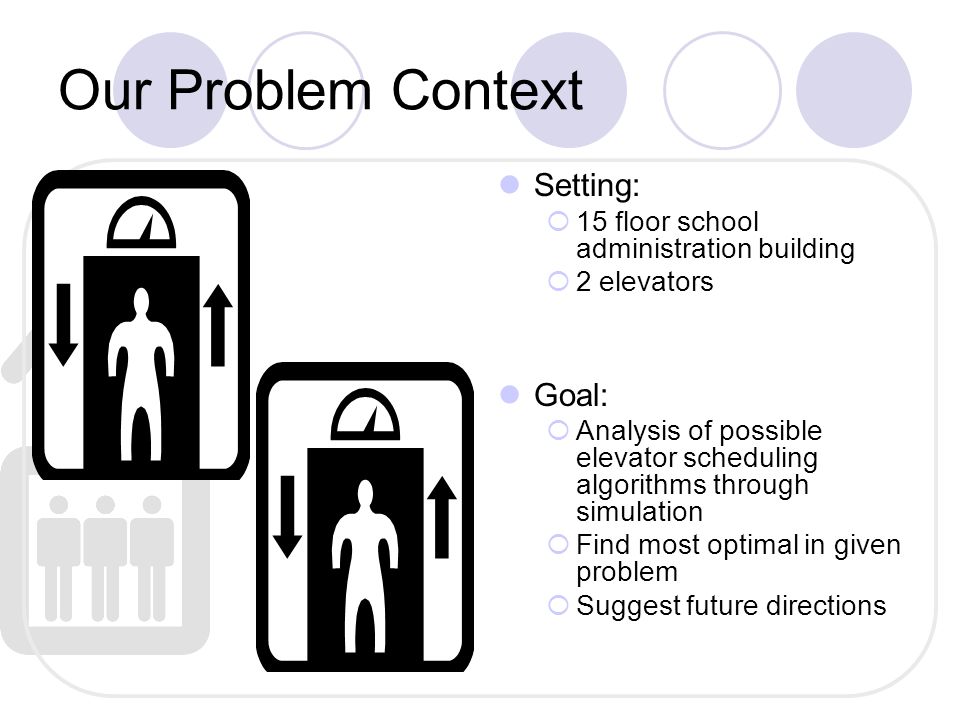 Our Problem Context

Setting:
15 floor school administration building
2 elevators

Goal:
Analysis of possible elevator scheduling algorithms through simulation
Find most optimal in given problem
Suggest future directions